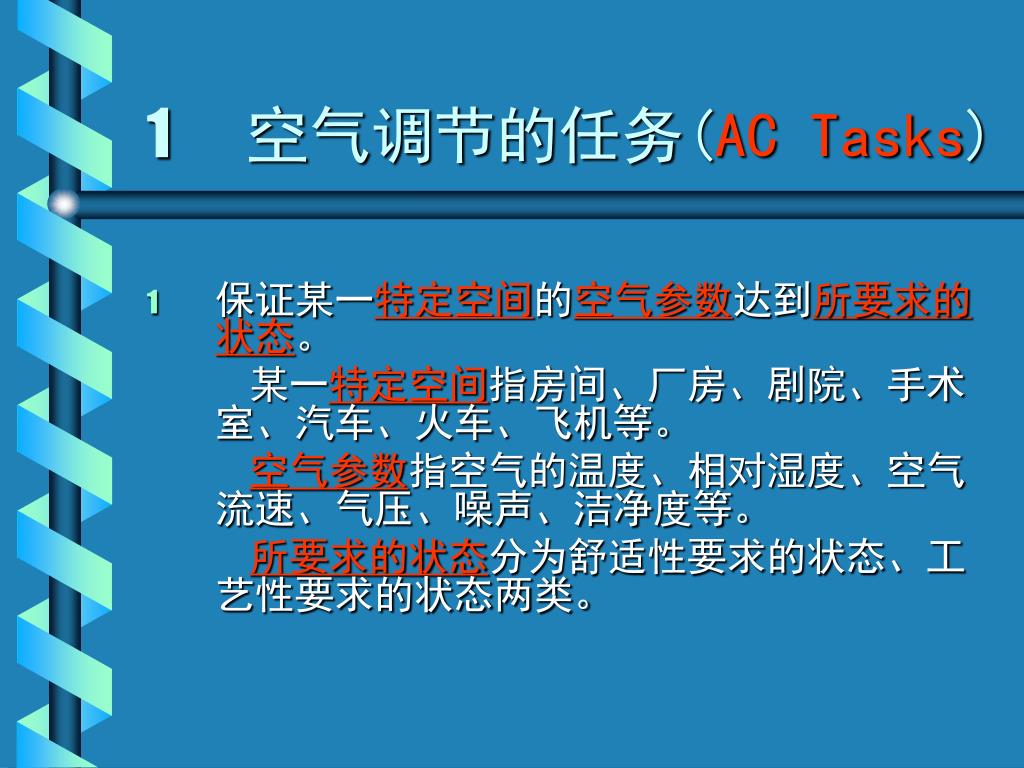 1　空气调节的任务(AC Tasks)

1　保证某一特定空间的空气参数达到所要求的状态。

某一特定空间指房间、厂房、剧院、手术室、汽车、火车、飞机等。

空气参数指空气的温度、相对湿度、空气流速、气压、噪声、洁净度等。

所要求的状态分为舒适性要求的状态、工艺性要求的状态两类。